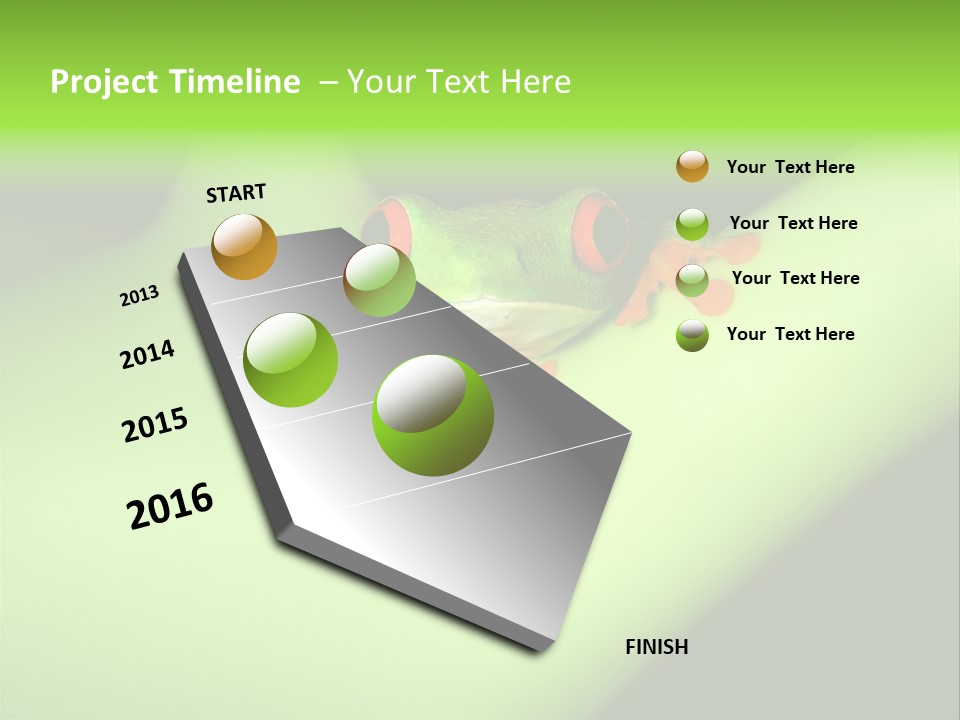 Project Timeline – Your Text Here

START

2013

2014

2015

2016

FINISH

Your Text Here

Your Text Here

Your Text Here

Your Text Here